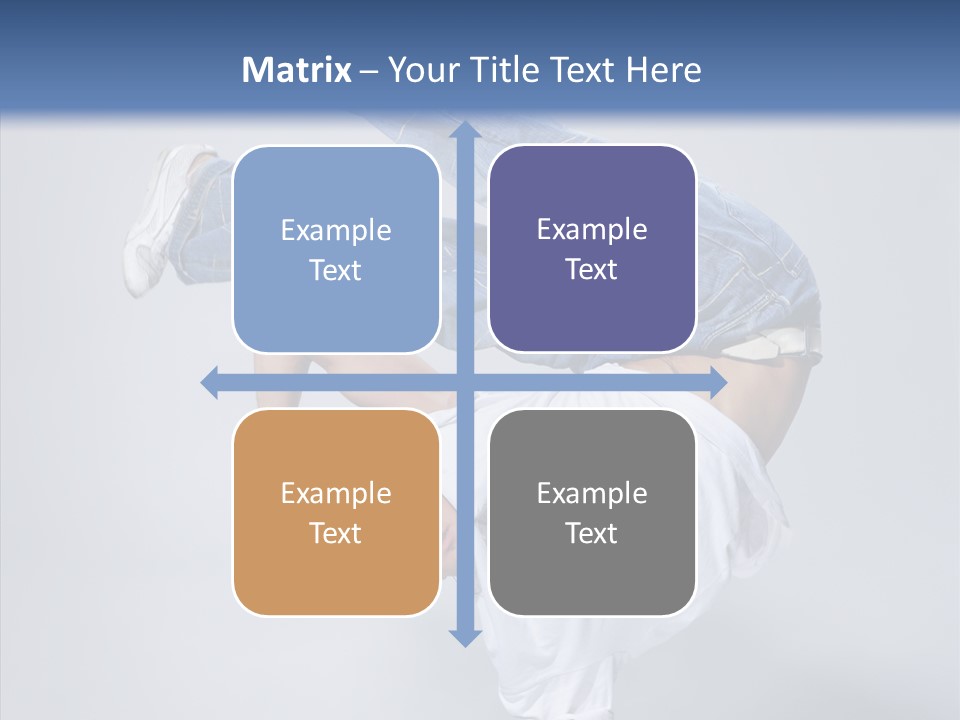 Matrix – Your Title Text Here

Example Text

Example Text

Example Text

Example Text